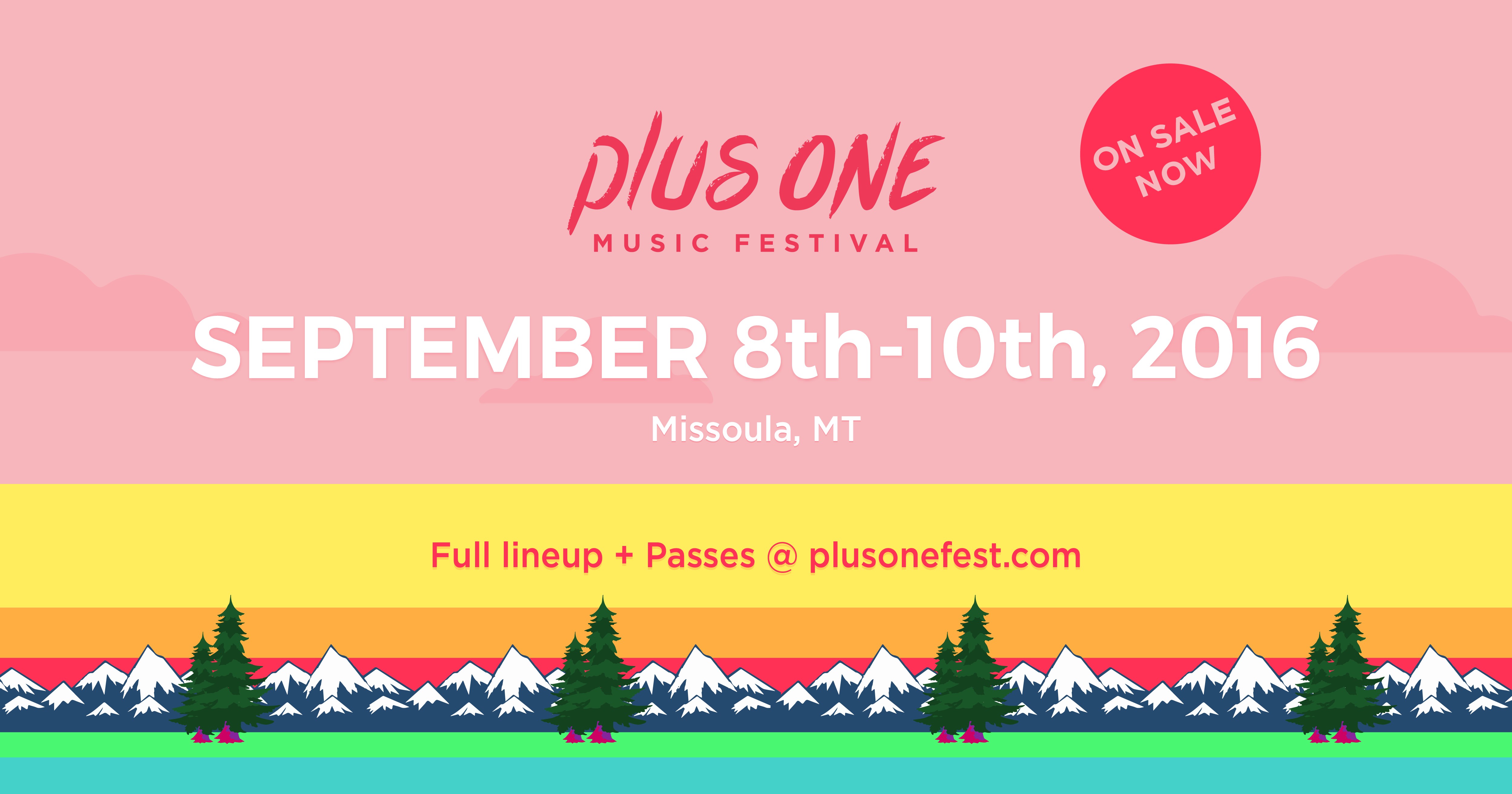 plus ONE
MUSIC FESTIVAL

ON SALE NOW

SEPTEMBER 8th-10th, 2016

Missoula, MT

Full lineup + Passes @ plusonefest.com